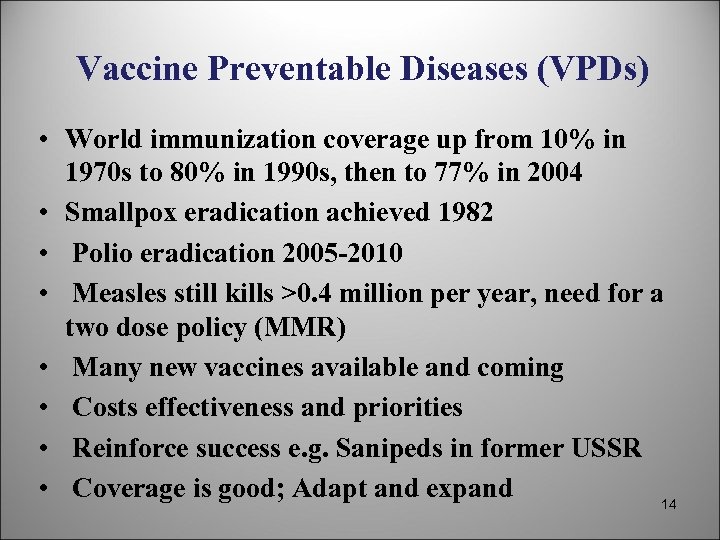 Vaccine Preventable Diseases (VPDs)

• World immunization coverage up from 10% in 1970s to 80% in 1990s, then to 77% in 2004
• Smallpox eradication achieved 1982
• Polio eradication 2005-2010
• Measles still kills >0.4 million per year, need for a two dose policy (MMR)
• Many new vaccines available and coming
• Costs effectiveness and priorities
• Reinforce success e.g. Sanipeds in former USSR
• Coverage is good; Adapt and expand

14